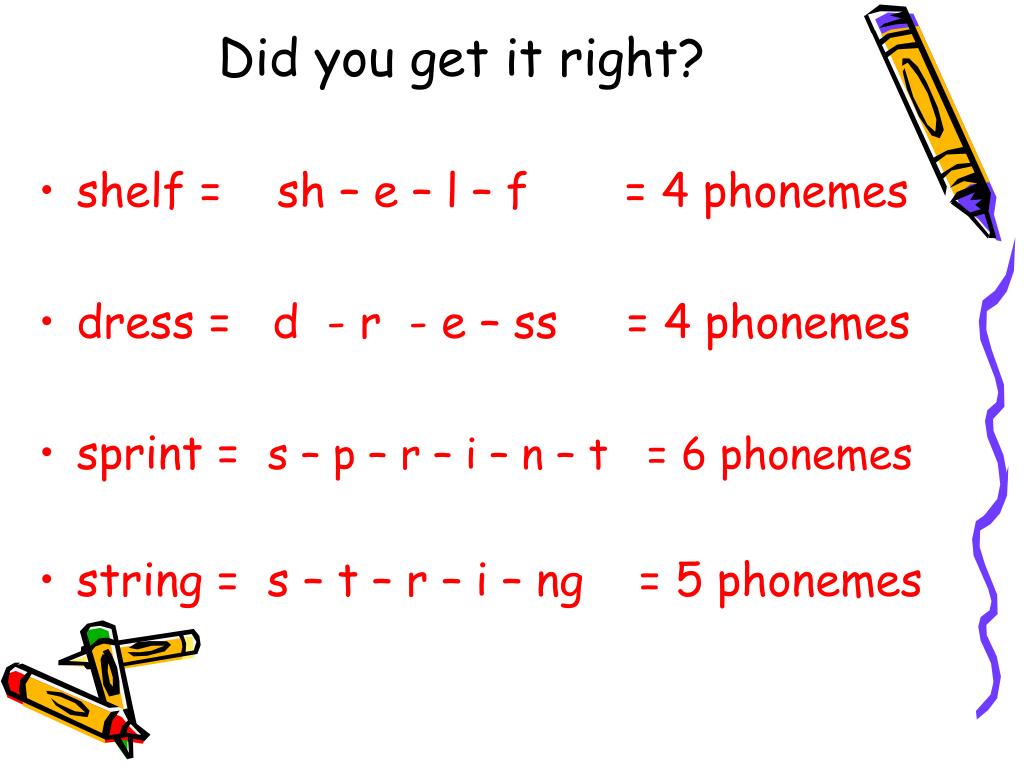 Did you get it right?

• shelf = sh – e – l – f = 4 phonemes

• dress = d - r - e – ss = 4 phonemes

• sprint = s – p – r – i – n – t = 6 phonemes

• string = s – t – r – i – ng = 5 phonemes